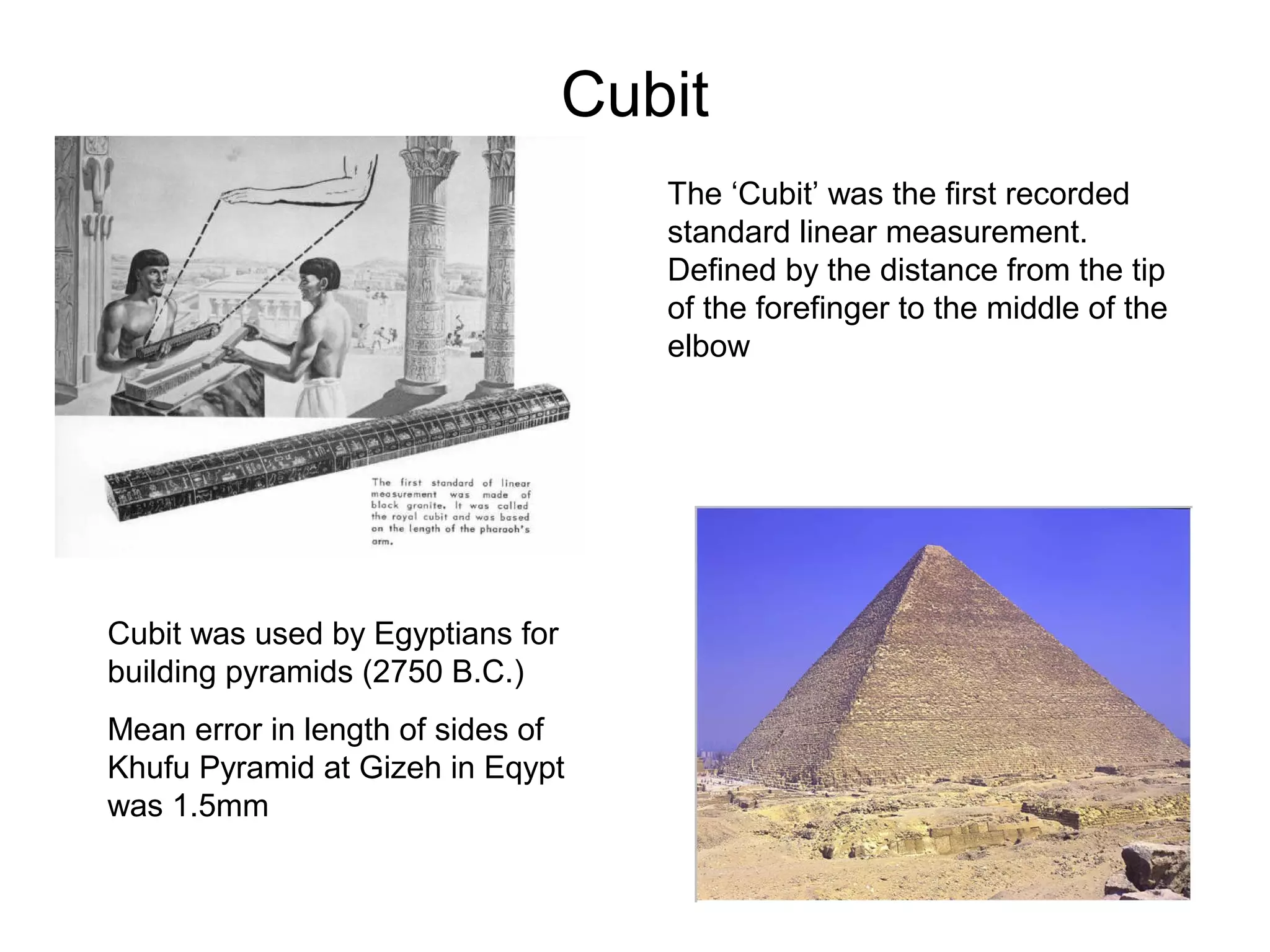 Cubit

The first standard of linear measurement was made of block granite. It was called the royal cubit and was based on the length of the pharaoh's arm.

The ‘Cubit’ was the first recorded standard linear measurement. Defined by the distance from the tip of the forefinger to the middle of the elbow

Cubit was used by Egyptians for building pyramids (2750 B.C.)

Mean error in length of sides of Khufu Pyramid at Gizeh in Eqypt was 1.5mm